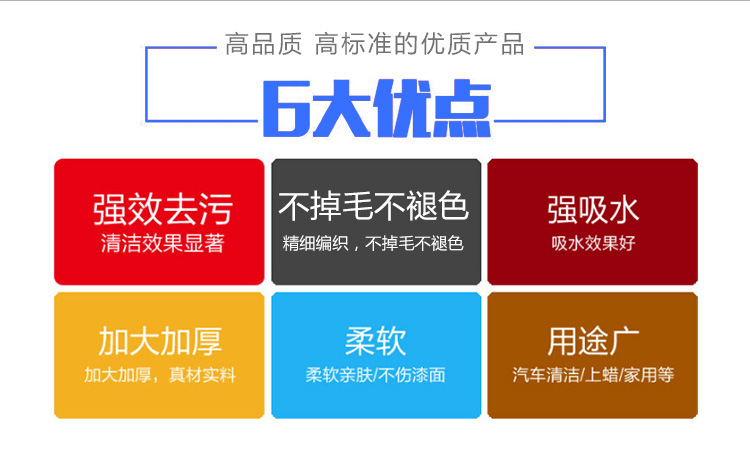 高品质 高标准的优质产品

6大优点

强效去污
清洁效果显著

不掉毛不褪色
精细编织，不掉毛不褪色

强吸水
吸水效果好

加大加厚
加大加厚，真材实料

柔软
柔软亲肤/不伤漆面

用途广
汽车清洁/上蜡/家用等